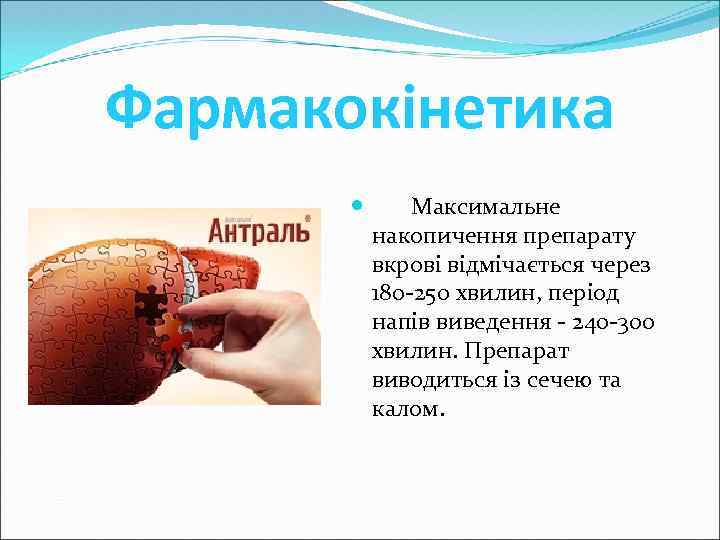 Фармакокінетика

Антраль®

Максимальне накопичення препарату вкрові відмічається через 180-250 хвилин, період напів виведення - 240-300 хвилин. Препарат виводиться із сечею та калом.